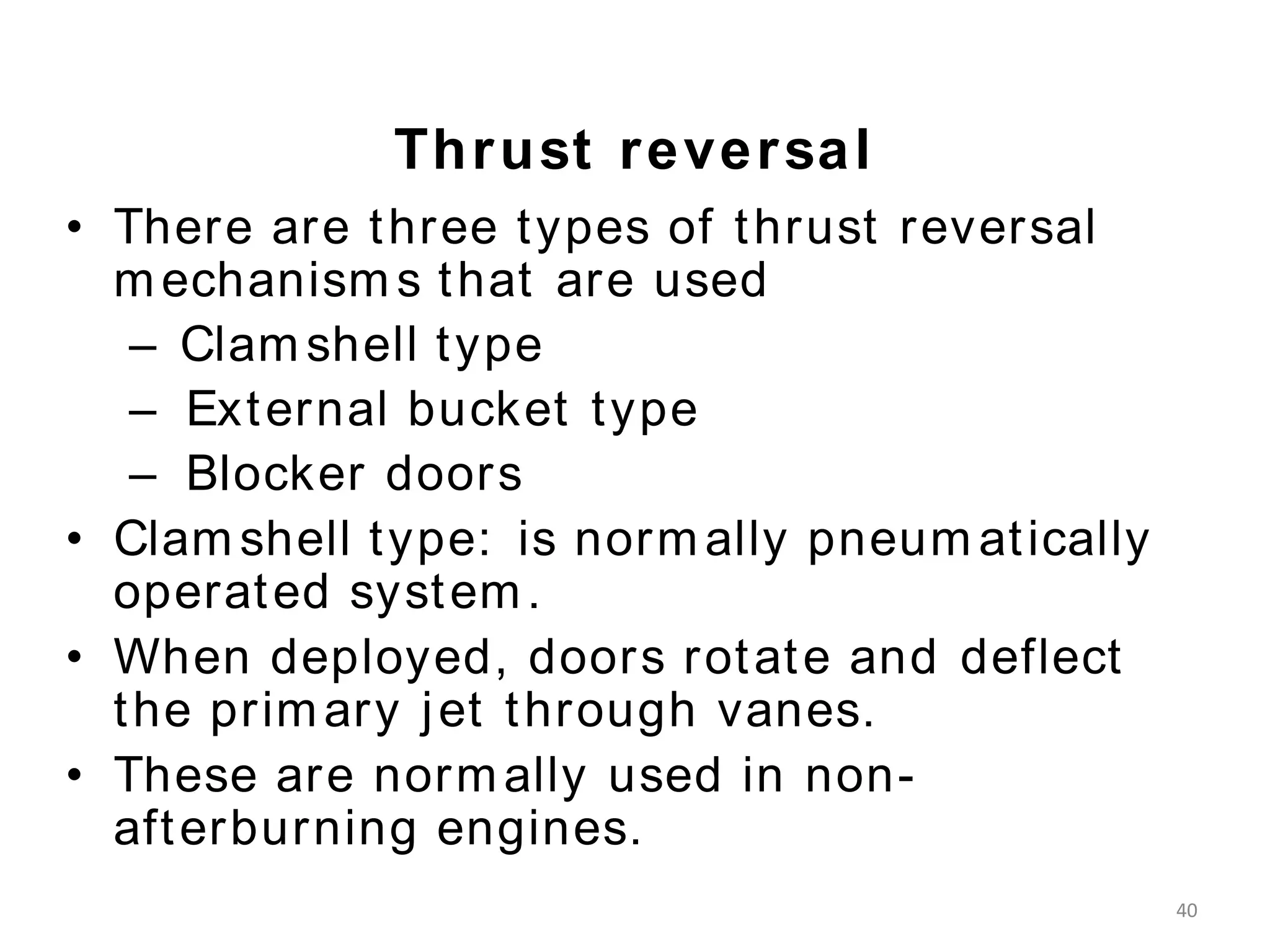 Thrust reversal

• There are three types of thrust reversal mechanisms that are used
  – Clamshell type
  – External bucket type
  – Blocker doors
• Clamshell type: is normally pneumatically operated system.
• When deployed, doors rotate and deflect the primary jet through vanes.
• These are normally used in non-afterburning engines.

40